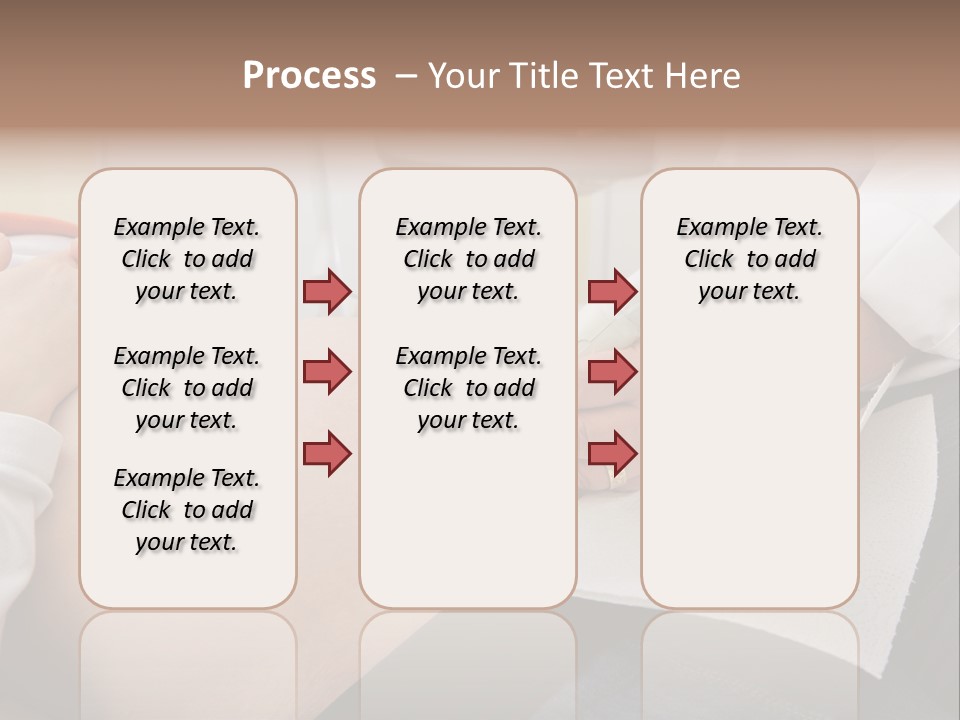 Process – Your Title Text Here

Example Text. Click to add your text.

Example Text. Click to add your text.

Example Text. Click to add your text.

Example Text. Click to add your text.

Example Text. Click to add your text.

Example Text. Click to add your text.